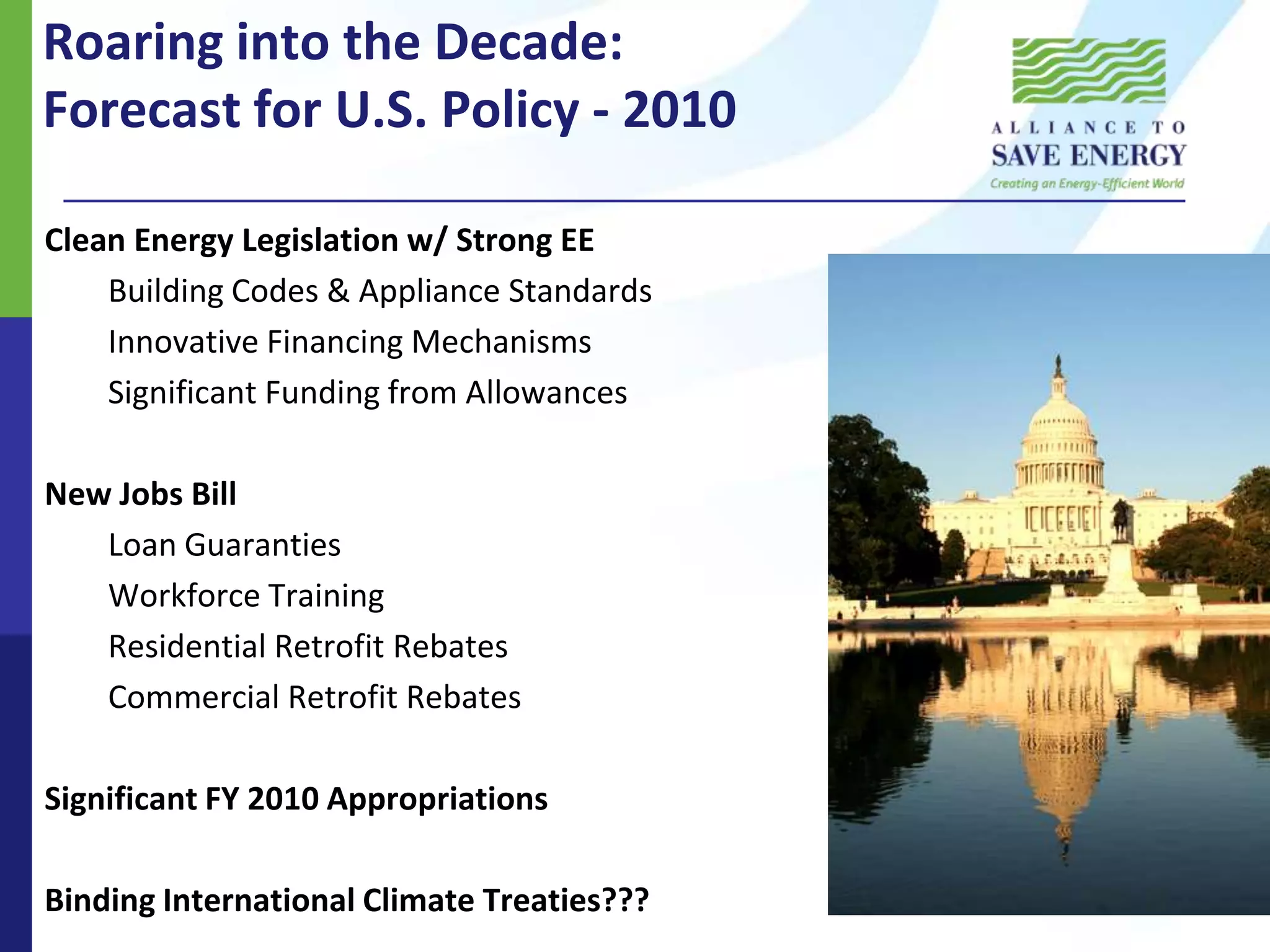 Roaring into the Decade:
Forecast for U.S. Policy - 2010

ALLIANCE TO
SAVE ENERGY
Creating an Energy-Efficient World

Clean Energy Legislation w/ Strong EE

Building Codes & Appliance Standards

Innovative Financing Mechanisms

Significant Funding from Allowances

New Jobs Bill

Loan Guaranties

Workforce Training

Residential Retrofit Rebates

Commercial Retrofit Rebates

Significant FY 2010 Appropriations

Binding International Climate Treaties???